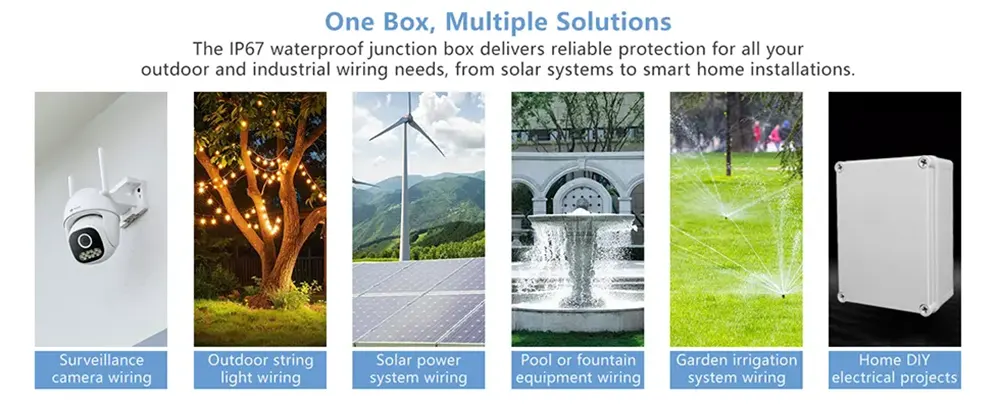 One Box, Multiple Solutions

The IP67 waterproof junction box delivers reliable protection for all your outdoor and industrial wiring needs, from solar systems to smart home installations.

Surveillance camera wiring

Outdoor string light wiring

Solar power system wiring

Pool or fountain equipment wiring

Garden irrigation system wiring

Home DIY electrical projects